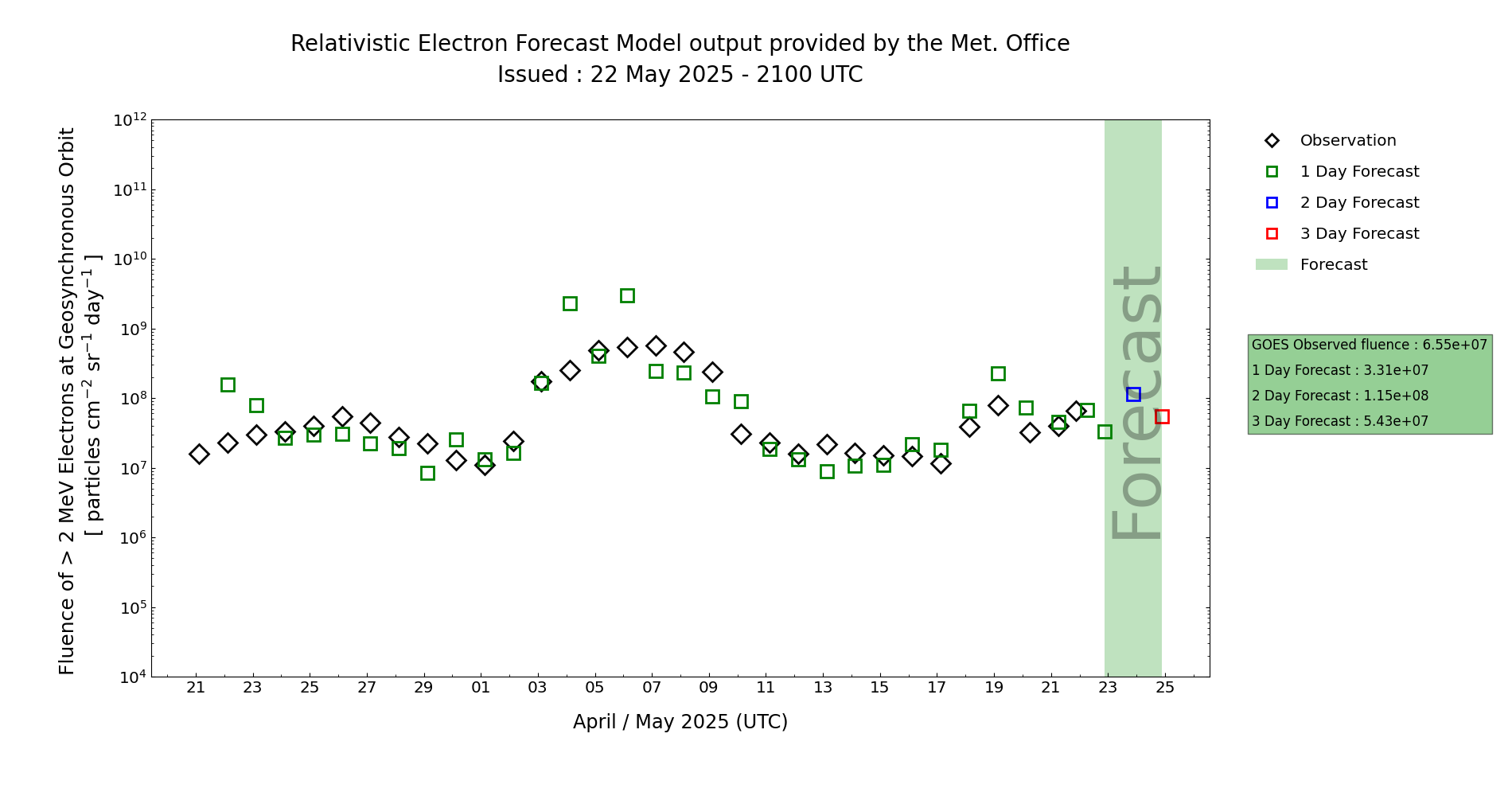 Relativistic Electron Forecast Model output provided by the Met. Office
Issued : 22 May 2025 - 2100 UTC

Fluence of > 2 MeV Electrons at Geosynchronous Orbit
[ particles $cm^{-2}$ $sr^{-1}$ $day^{-1}$ ]

$10^{12}$
$10^{11}$
$10^{10}$
$10^{9}$
$10^{8}$
$10^{7}$
$10^{6}$
$10^{5}$
$10^{4}$

Forecast

21 23 25 27 29 01 03 05 07 09 11 13 15 17 19 21 23 25

April / May 2025 (UTC)

Observation
1 Day Forecast
2 Day Forecast
3 Day Forecast
Forecast

GOES Observed fluence : 6.55e+07
1 Day Forecast : 3.31e+07
2 Day Forecast : 1.15e+08
3 Day Forecast : 5.43e+07